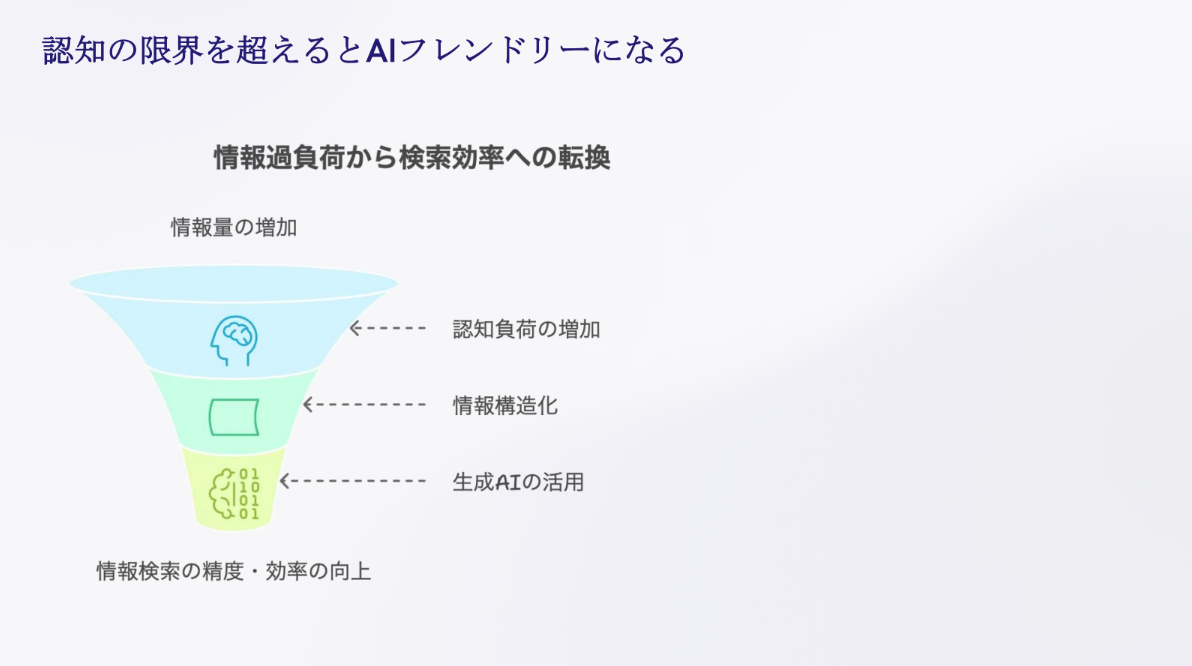 認知の限界を超えるとAIフレンドリーになる

情報過負荷から検索効率への転換

情報量の増加

認知負荷の増加

情報構造化

01
10
01
01

生成AIの活用

情報検索の精度・効率の向上